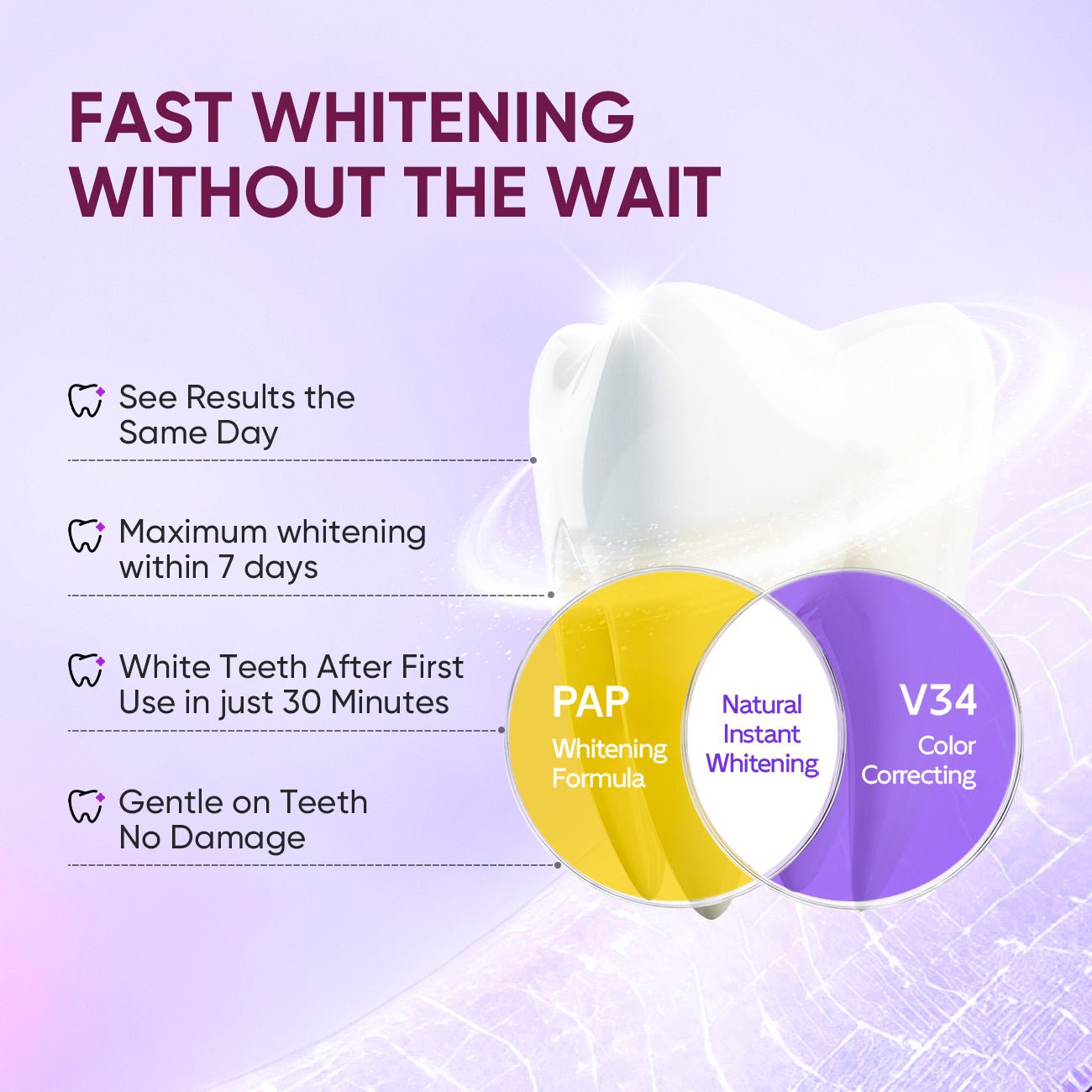 FAST WHITENING WITHOUT THE WAIT

See Results the Same Day

Maximum whitening within 7 days

White Teeth After First Use in just 30 Minutes

Gentle on Teeth No Damage

PAP
Whitening Formula

Natural Instant Whitening

V34
Color Correcting